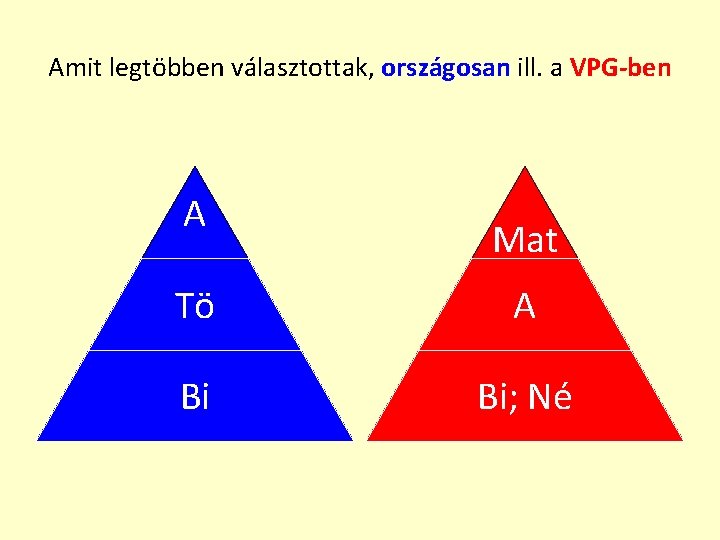 Amit legtöbben választottak, országosan ill. a VPG-ben

A

Tö

Bi

Mat

A

Bi; Né